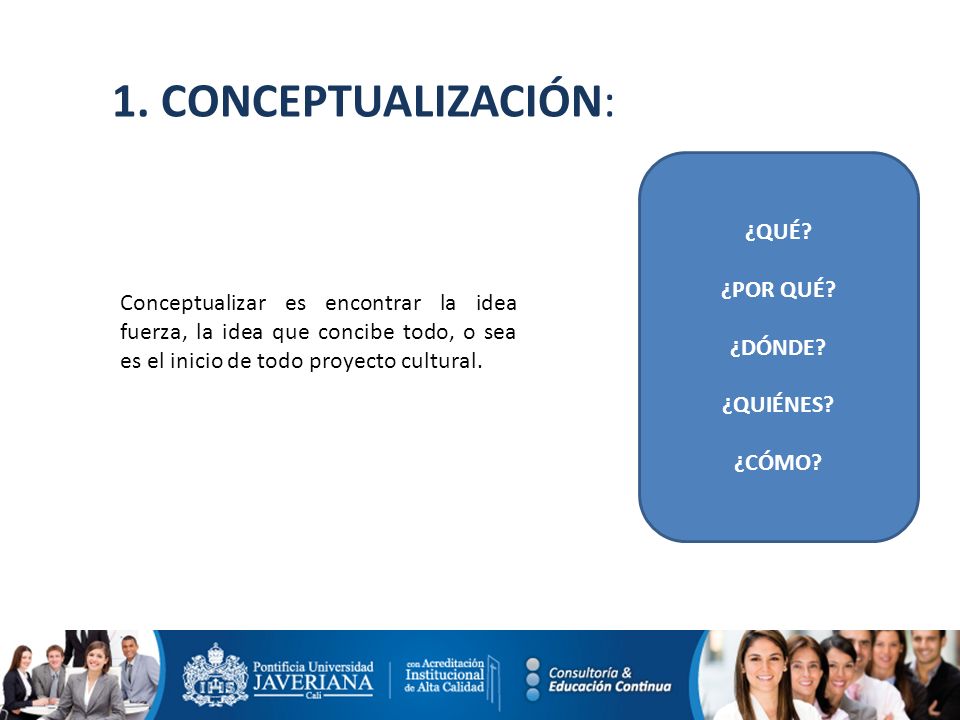 1. CONCEPTUALIZACIÓN:

Conceptualizar es encontrar la idea fuerza, la idea que concibe todo, o sea es el inicio de todo proyecto cultural.

¿QUÉ?

¿POR QUÉ?

¿DÓNDE?

¿QUIÉNES?

¿CÓMO?

Pontificia Universidad JAVERIANA Cali

con Acreditación Institucional de Alta Calidad

Consultoría & Educación Continua